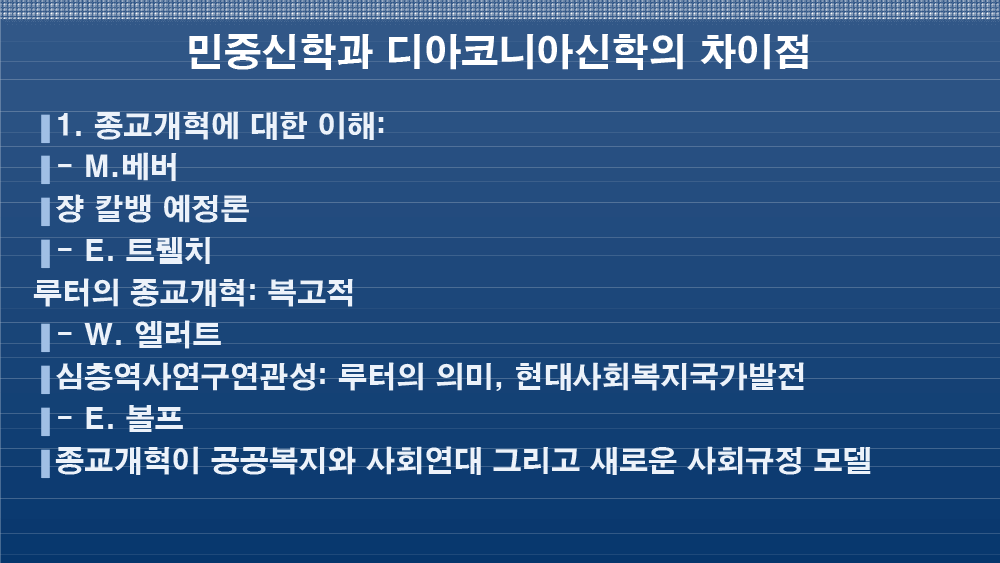 민중신학과 디아코니아신학의 차이점

1. 종교개혁에 대한 이해:

- M.베버

쟝 칼뱅 예정론

- E. 트뢸치

루터의 종교개혁: 복고적

- W. 엘러트

심층역사연구연관성: 루터의 의미, 현대사회복지국가발전

- E. 볼프

종교개혁이 공공복지와 사회연대 그리고 새로운 사회규정 모델